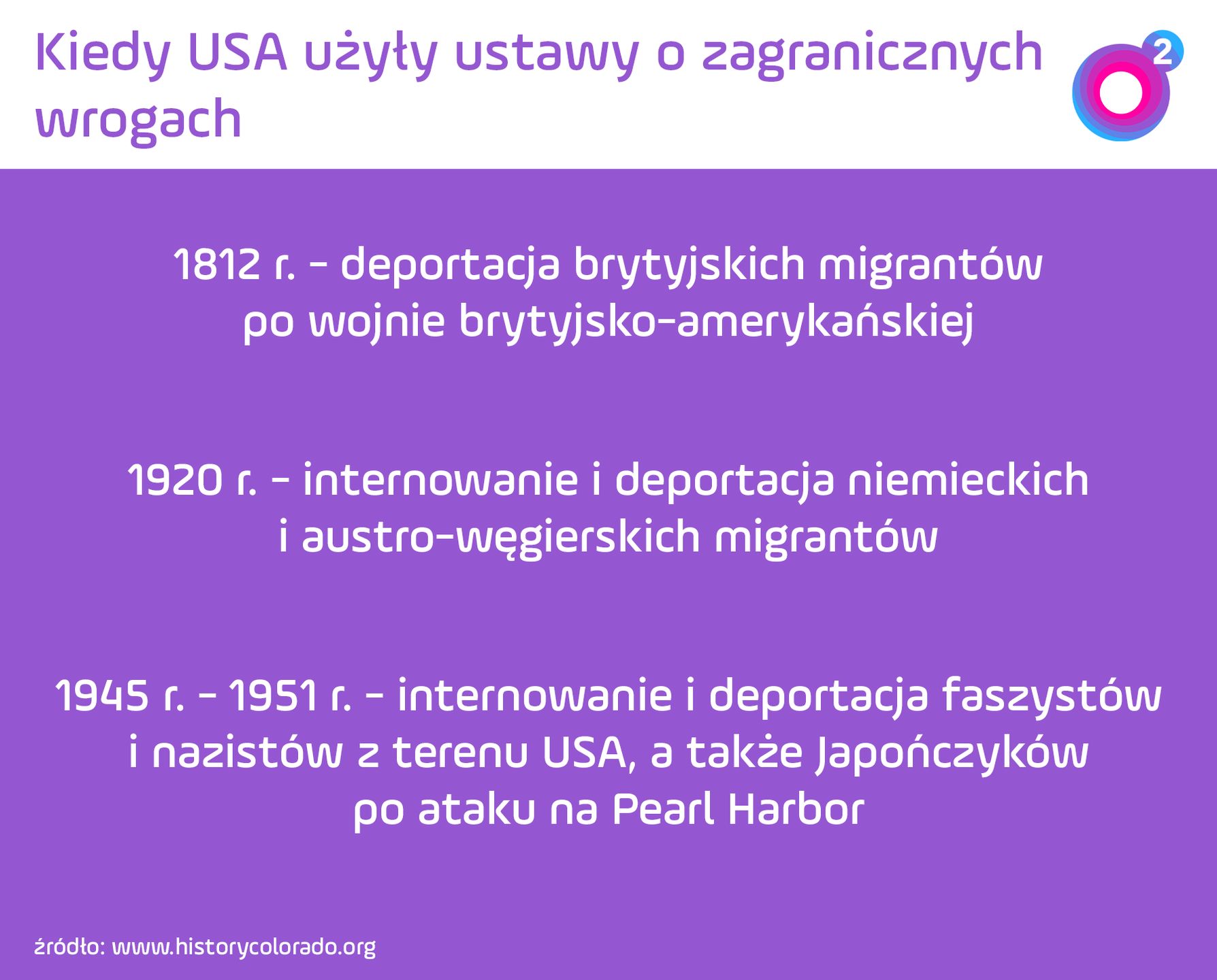 Kiedy USA użyły ustawy o zagranicznych wrogach

2

1812 r. - deportacja brytyjskich migrantów po wojnie brytyjsko-amerykańskiej

1920 r. - internowanie i deportacja niemieckich i austro-węgierskich migrantów

1945 r. - 1951 r. - internowanie i deportacja faszystów i nazistów z terenu USA, a także Japończyków po ataku na Pearl Harbor

źródło: www.historycolorado.org